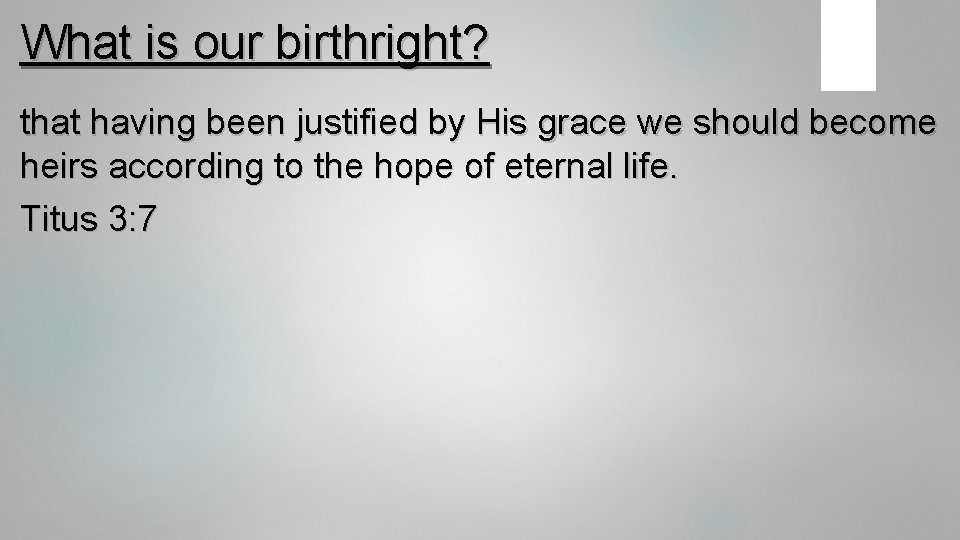 What is our birthright?

that having been justified by His grace we should become heirs according to the hope of eternal life.

Titus 3:7